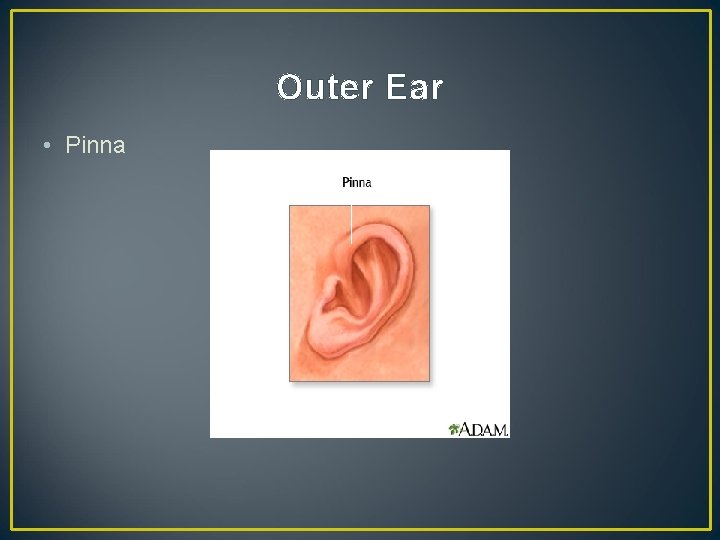 Outer Ear

• Pinna

Pinna

A.D.A.M.